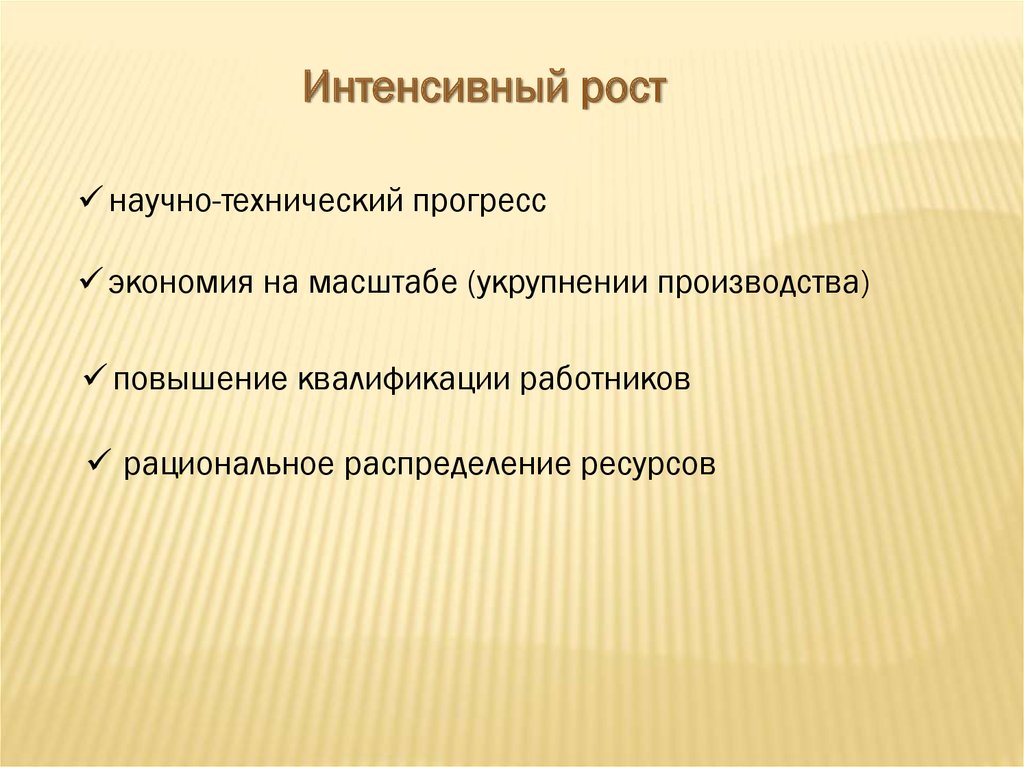 Интенсивный рост

✓ научно-технический прогресс

✓ экономия на масштабе (укрупнении производства)

✓ повышение квалификации работников

✓ рациональное распределение ресурсов